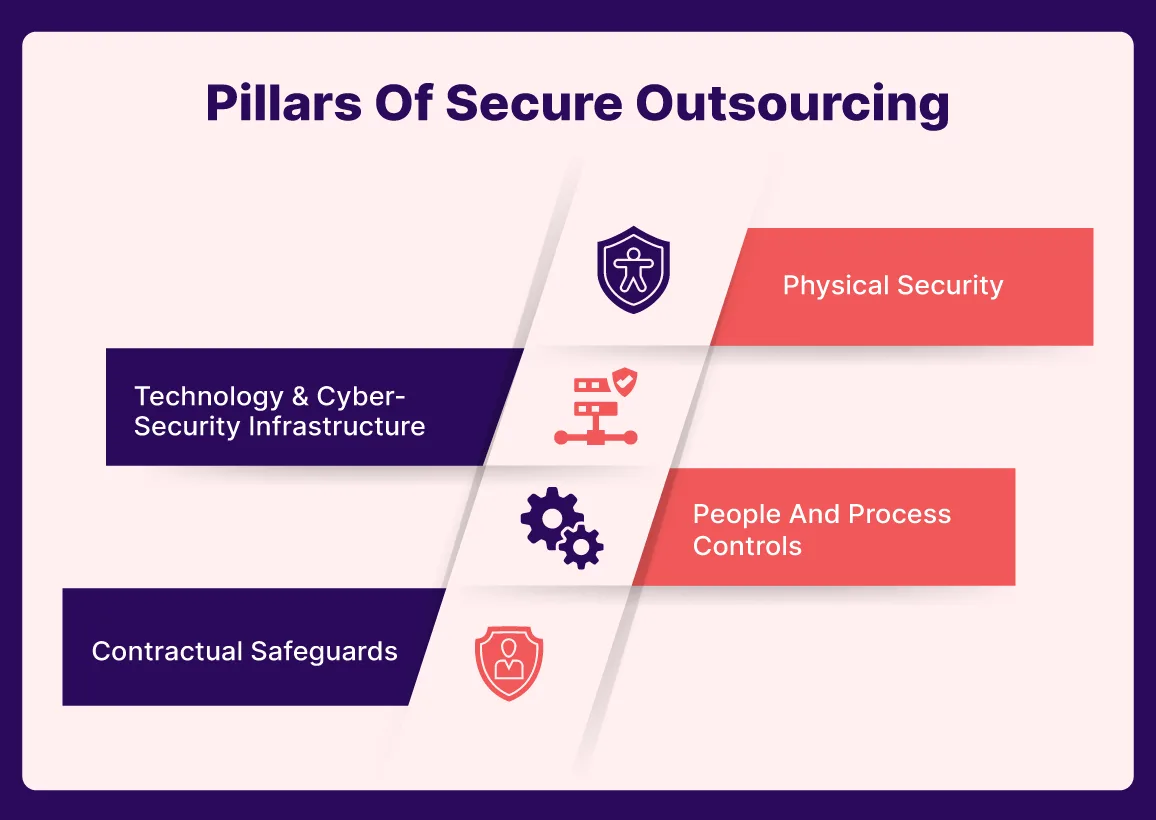 Pillars Of Secure Outsourcing

Physical Security

Technology & Cyber-Security Infrastructure

People And Process Controls

Contractual Safeguards